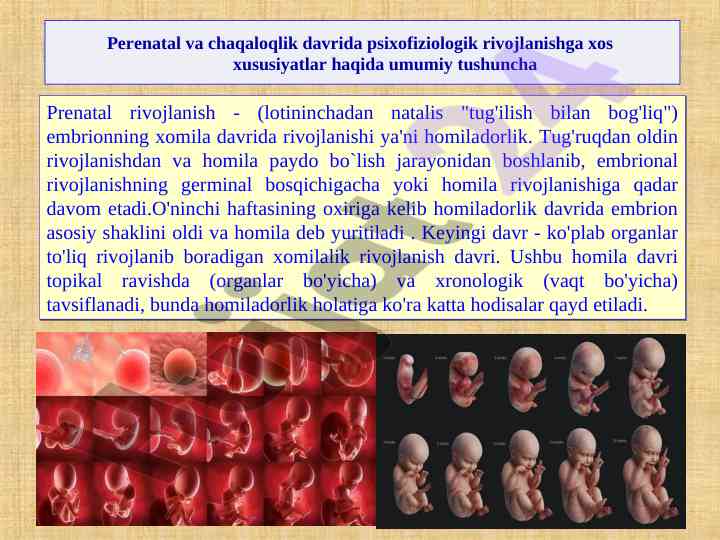 Perenatal va chaqaloqlik davrida psixofiziologik rivojlanishga xos xususiyatlar haqida umumiy tushuncha

Prenatal rivojlanish - (lotininchadan natalis "tug'ilish bilan bog'liq") embrionning xomila davrida rivojlanishi ya'ni homiladorlik. Tug'ruqdan oldin rivojlanishdan va homila paydo bo`lish jarayonidan boshlanib, embrional rivojlanishning germinal bosqichigacha yoki homila rivojlanishiga qadar davom etadi.O'ninchi haftasining oxiriga kelib homiladorlik davrida embrion asosiy shaklini oldi va homila deb yuritiladi . Keyingi davr - ko'plab organlar to'liq rivojlanib boradigan xomilalik rivojlanish davri. Ushbu homila davri topikal ravishda (organlar bo'yicha) va xronologik (vaqt bo'yicha) tavsiflanadi, bunda homiladorlik holatiga ko'ra katta hodisalar qayd etiladi.